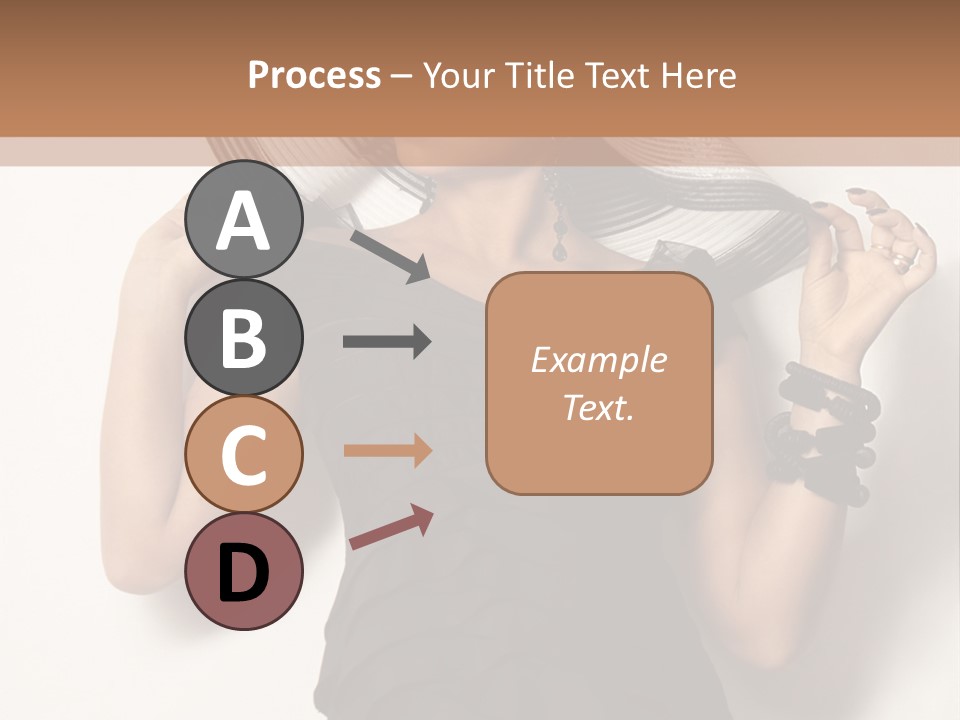 Process – Your Title Text Here

A

B

C

D

Example Text.